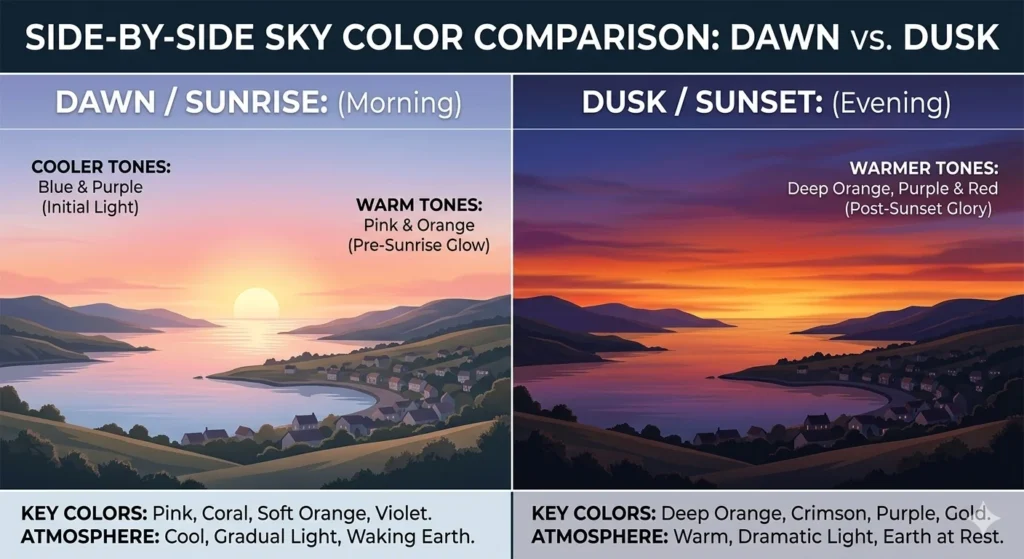 SIDE-BY-SIDE SKY COLOR COMPARISON: DAWN vs. DUSK

DAWN / SUNRISE: (Morning)

COOLER TONES:
Blue & Purple
(Initial Light)

WARM TONES:
Pink & Orange
(Pre-Sunrise Glow)

KEY COLORS: Pink, Coral, Soft Orange, Violet.
ATMOSPHERE: Cool, Gradual Light, Waking Earth.

DUSK / SUNSET: (Evening)

WARMER TONES:
Deep Orange, Purple & Red
(Post-Sunset Glory)

KEY COLORS: Deep Orange, Crimson, Purple, Gold.
ATMOSPHERE: Warm, Dramatic Light, Earth at Rest.